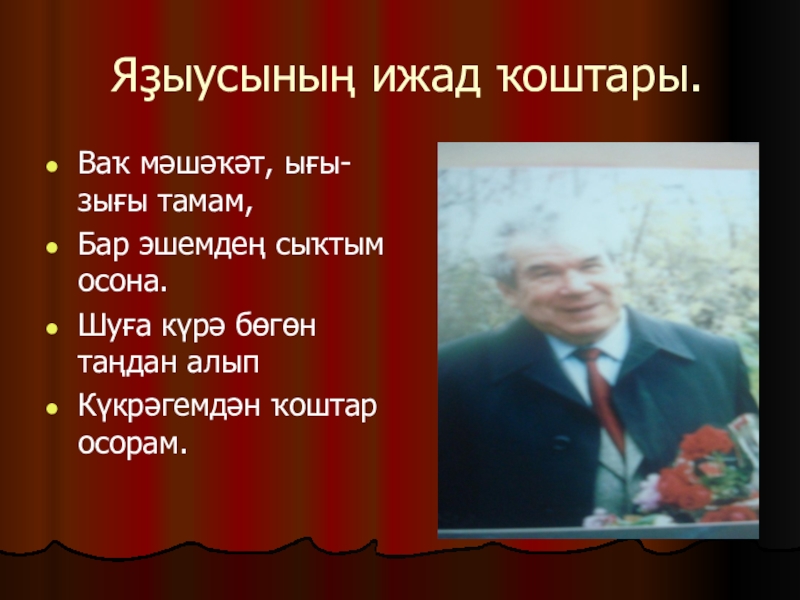 Яҙыусының ижад ҡоштары.

- Ваҡ мәшәҡәт, ығы-зығы тамам,
- Бар эшемдең сыҡтым осона.
- Шуға күрә бөгөн таңдан алып
- Күкрәгемдән ҡоштар осорам.